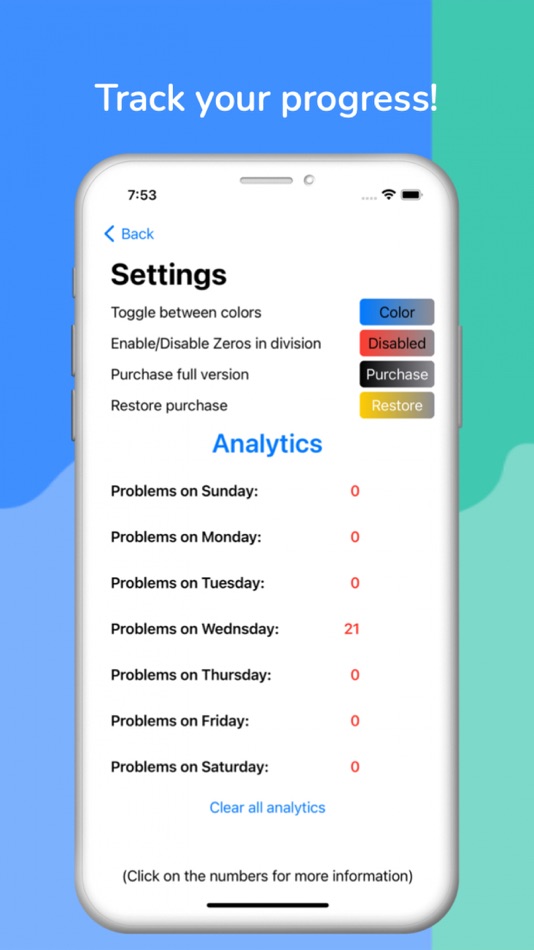 Track your progress!

7:53

Back

Settings

Toggle between colors Color

Enable/Disable Zeros in division Disabled

Purchase full version Purchase

Restore purchase Restore

Analytics

Problems on Sunday: 0

Problems on Monday: 0

Problems on Tuesday: 0

Problems on Wednsday: 21

Problems on Thursday: 0

Problems on Friday: 0

Problems on Saturday: 0

Clear all analytics

(Click on the numbers for more information)